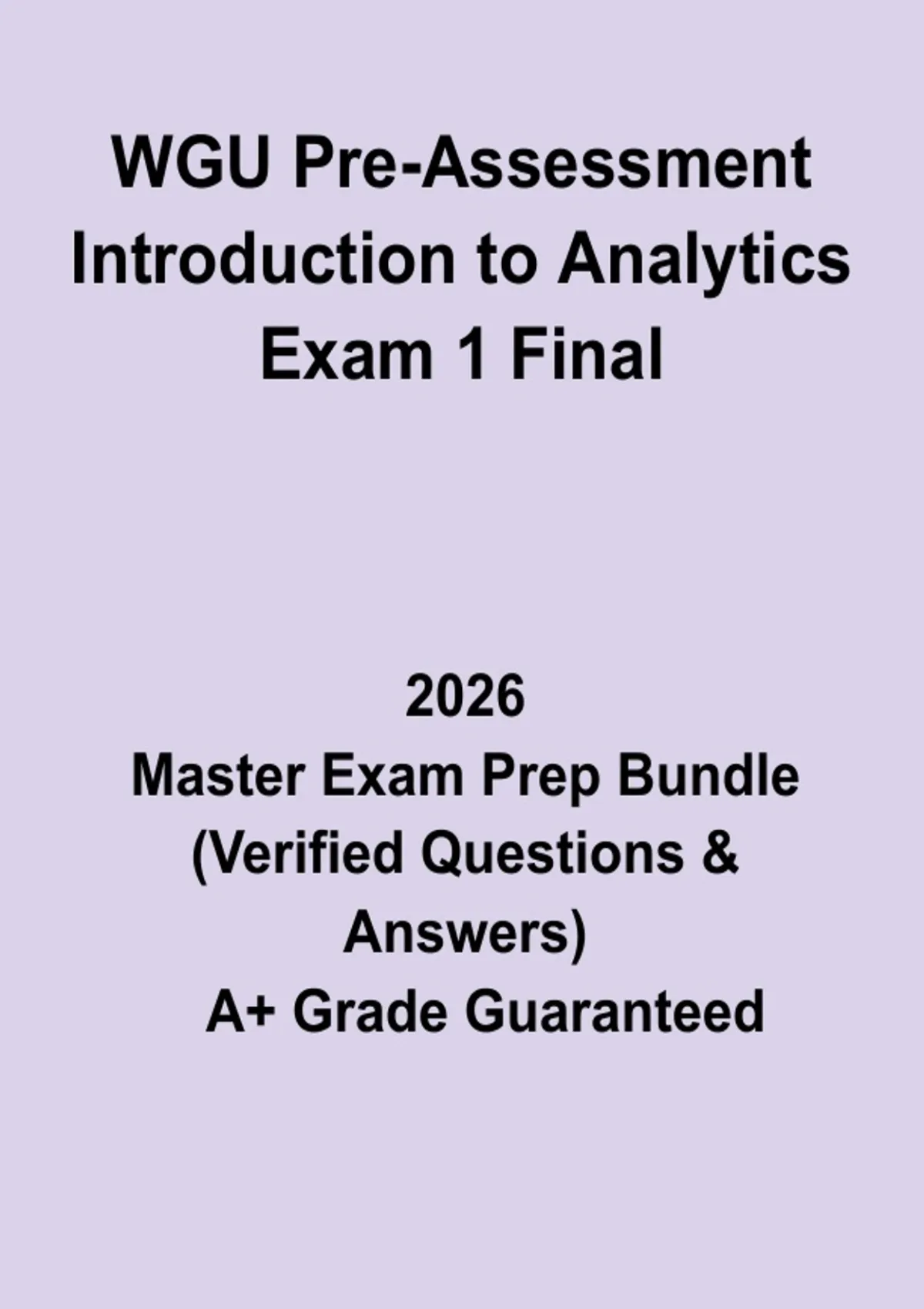 WGU Pre-Assessment Introduction to Analytics Exam 1 Final

2026
Master Exam Prep Bundle (Verified Questions & Answers)
A+ Grade Guaranteed